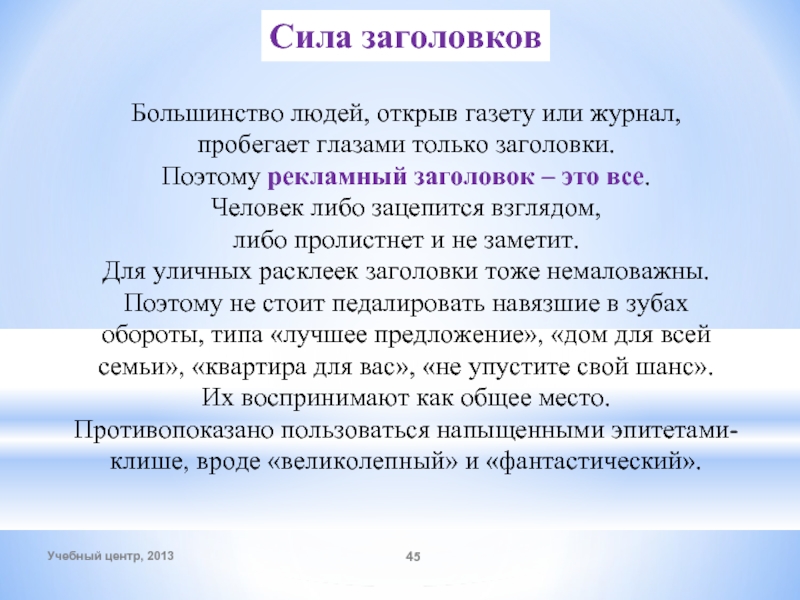 Сила заголовков

Большинство людей, открыв газету или журнал, пробегает глазами только заголовки. Поэтому рекламный заголовок – это все. Человек либо зацепится взглядом, либо пролистнет и не заметит. Для уличных расклеек заголовки тоже немаловажны. Поэтому не стоит педалировать навязшие в зубах обороты, типа «лучшее предложение», «дом для всей семьи», «квартира для вас», «не упустите свой шанс». Их воспринимают как общее место. Противопоказано пользоваться напыщенными эпитетами-клише, вроде «великолепный» и «фантастический».

Учебный центр, 2013

45